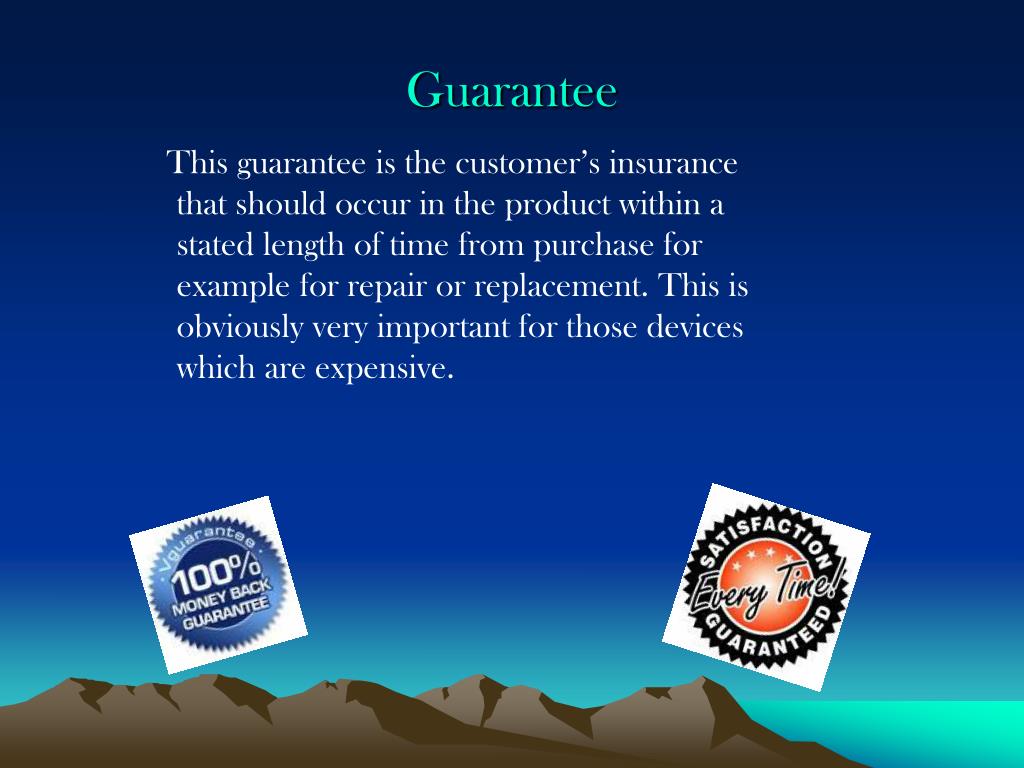 Guarantee

This guarantee is the customer's insurance that should occur in the product within a stated length of time from purchase for example for repair or replacement. This is obviously very important for those devices which are expensive.

guarantee
100%
MONEY BACK
GUARANTEE

SATISFACTION
Every Time!
GUARANTEED